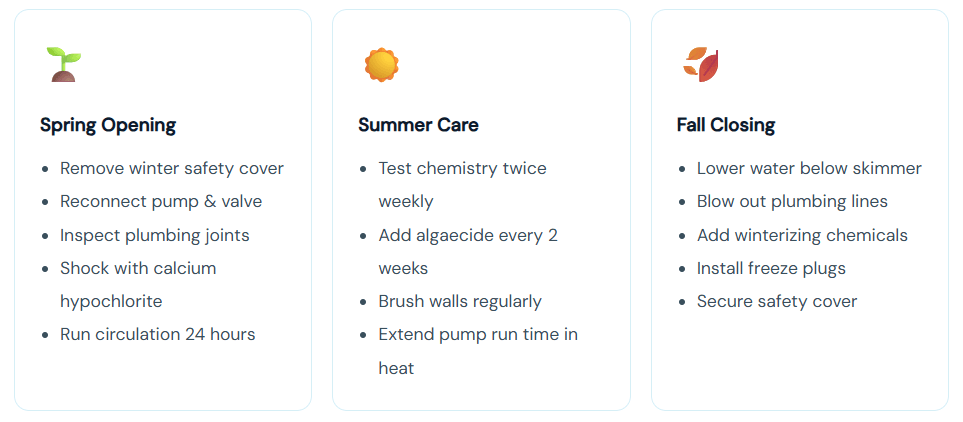 Spring Opening

- Remove winter safety cover
- Reconnect pump & valve
- Inspect plumbing joints
- Shock with calcium hypochlorite
- Run circulation 24 hours

Summer Care

- Test chemistry twice weekly
- Add algaecide every 2 weeks
- Brush walls regularly
- Extend pump run time in heat

Fall Closing

- Lower water below skimmer
- Blow out plumbing lines
- Add winterizing chemicals
- Install freeze plugs
- Secure safety cover